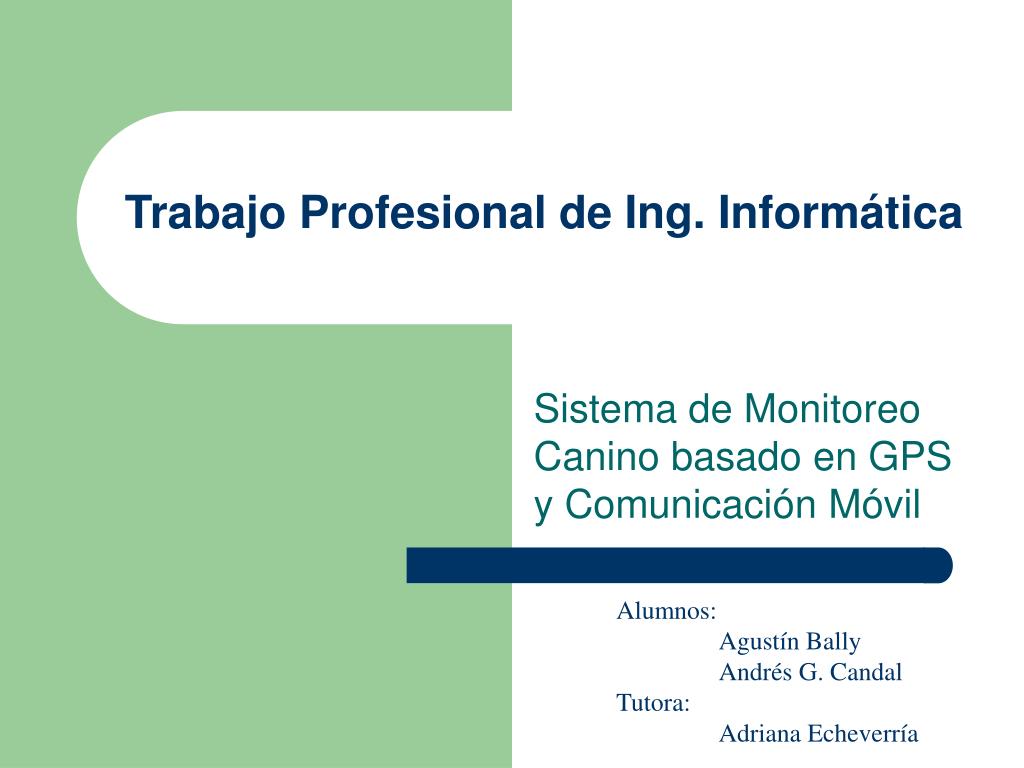 Trabajo Profesional de Ing. Informática

Sistema de Monitoreo Canino basado en GPS y Comunicación Móvil

Alumnos:
Agustín Bally
Andrés G. Candal
Tutora:
Adriana Echeverría